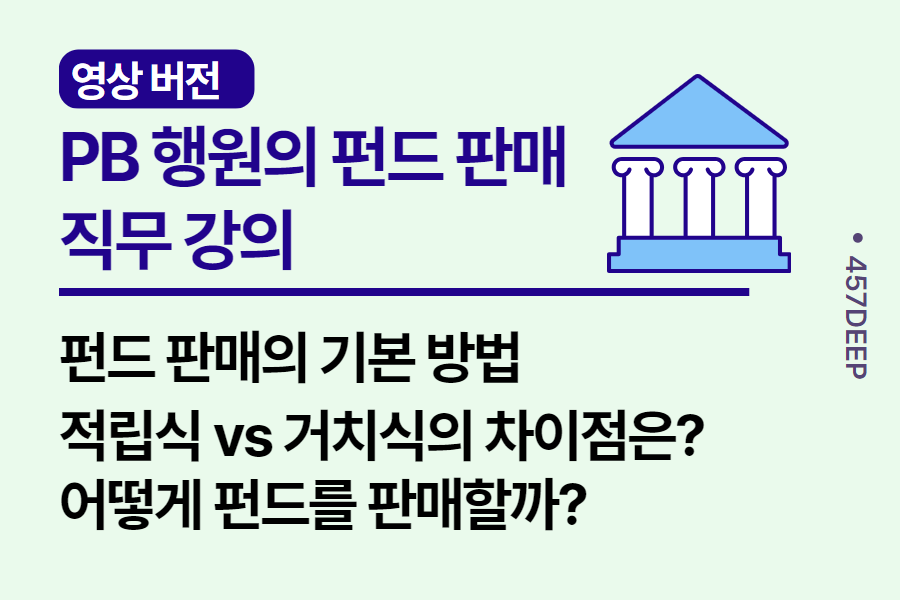 영상 버전

PB 행원의 펀드 판매 직무 강의

펀드 판매의 기본 방법
적립식 vs 거치식의 차이점은?
어떻게 펀드를 판매할까?

• 457DEEP